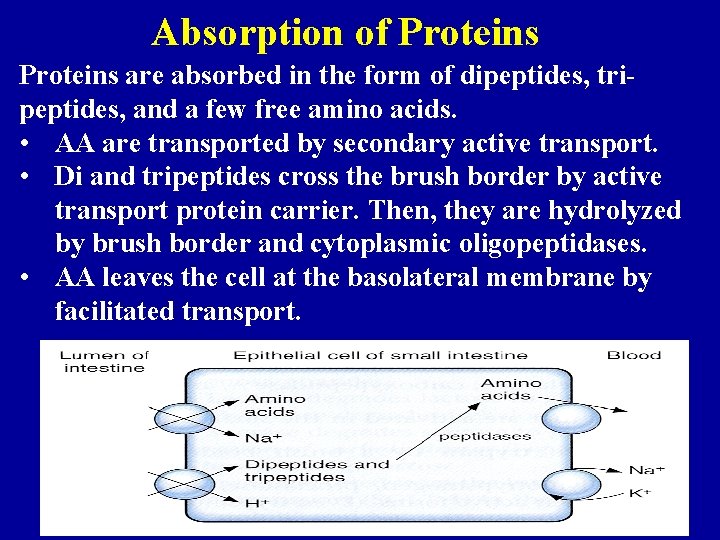 Absorption of Proteins

Proteins are absorbed in the form of dipeptides, tripeptides, and a few free amino acids.

• AA are transported by secondary active transport.
• Di and tripeptides cross the brush border by active transport protein carrier. Then, they are hydrolyzed by brush border and cytoplasmic oligopeptidases.
• AA leaves the cell at the basolateral membrane by facilitated transport.

Lumen of intestine

Epithelial cell of small intestine

Blood

Amino acids

$Na^+$

Dipeptides and tripeptides

$H^+$

Amino acids

peptidases

$Na^+$

$K^+$